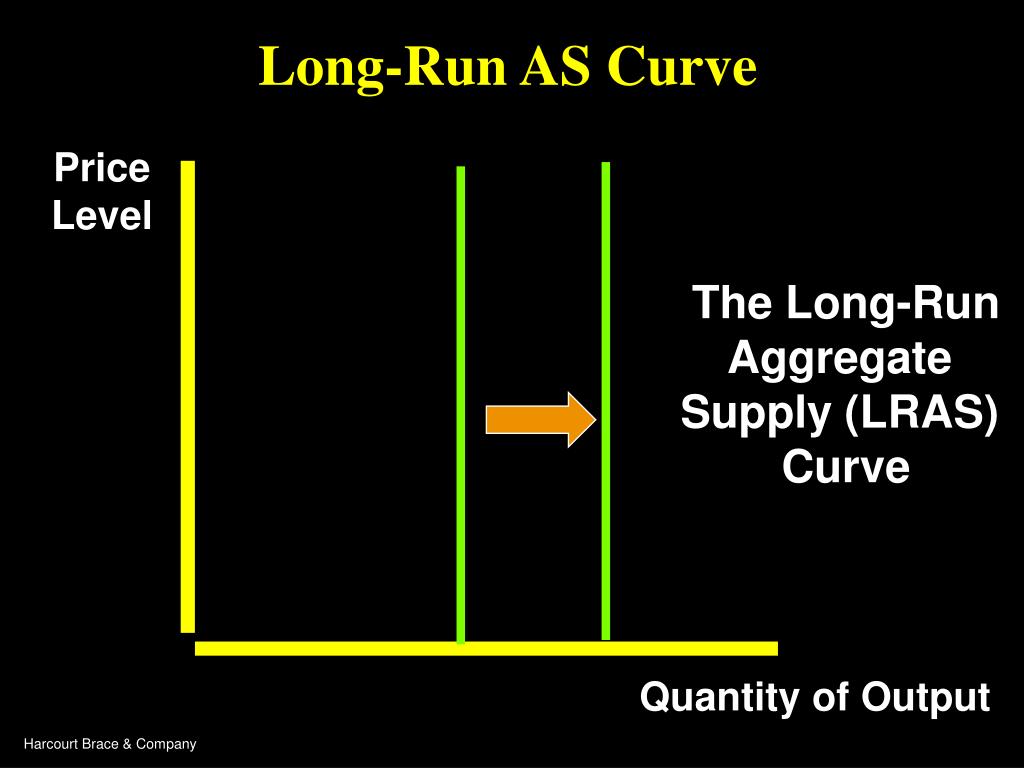 Long-Run AS Curve

Price Level

The Long-Run Aggregate Supply (LRAS) Curve

Quantity of Output

Harcourt Brace & Company